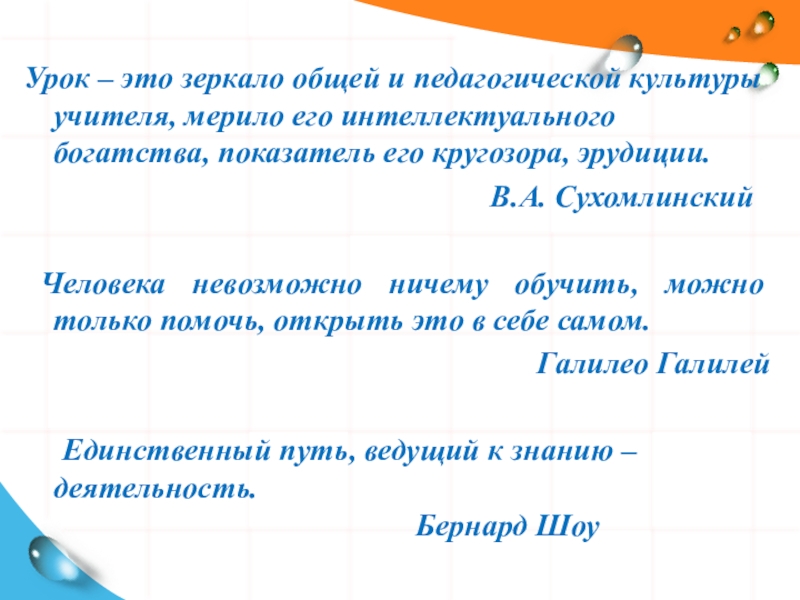 Урок – это зеркало общей и педагогической культуры учителя, мерило его интеллектуального богатства, показатель его кругозора, эрудиции.

В.А. Сухомлинский

Человека невозможно ничему обучить, можно только помочь, открыть это в себе самом.

Галилео Галилей

Единственный путь, ведущий к знанию – деятельность.

Бернард Шоу